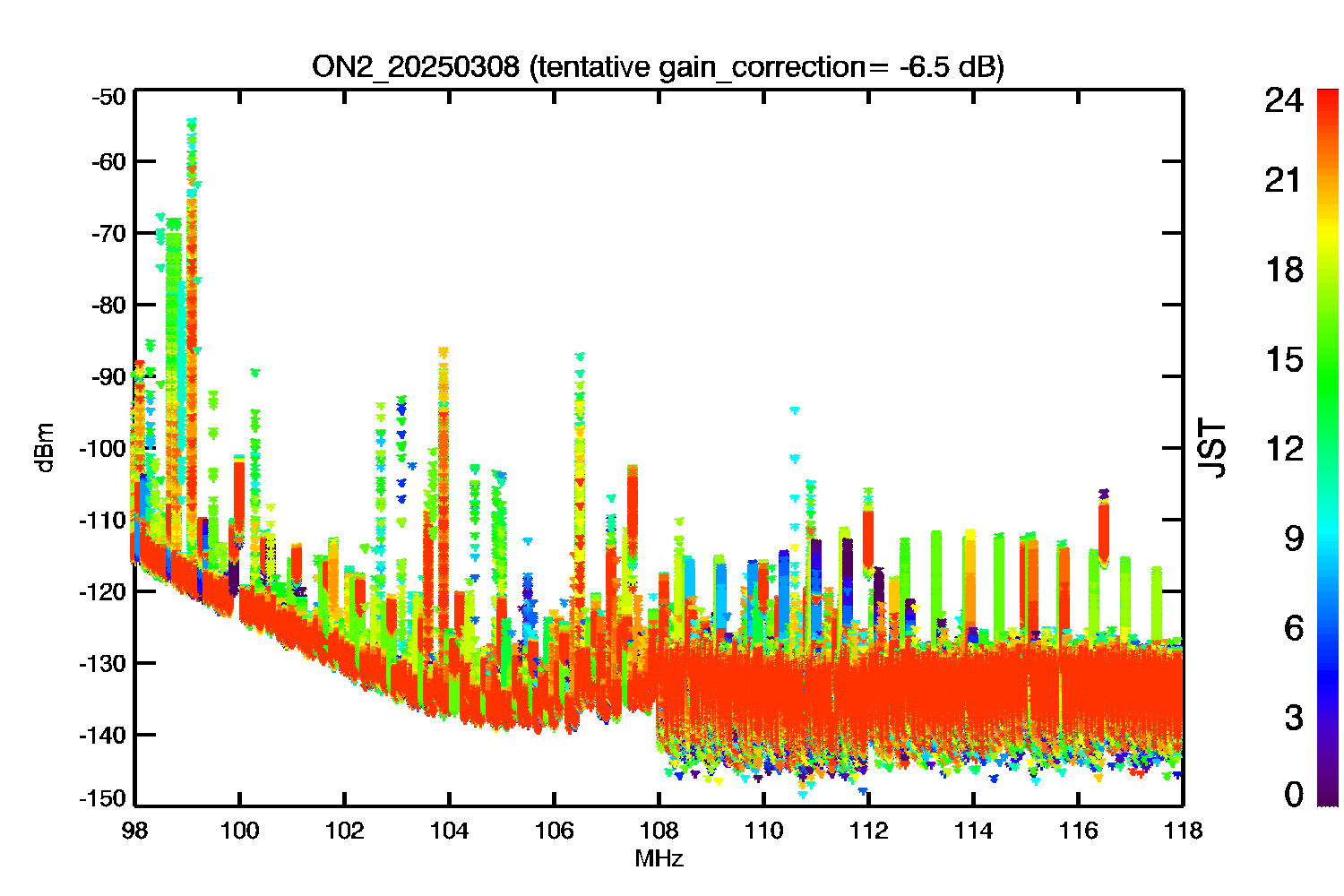 ON2_20250308 (tentative gain_correction= -6.5 dB)

dBm

-50
-60
-70
-80
-90
-100
-110
-120
-130
-140
-150

98 100 102 104 106 108 110 112 114 116 118

MHz

JST

24
21
18
15
12
9
6
3
0